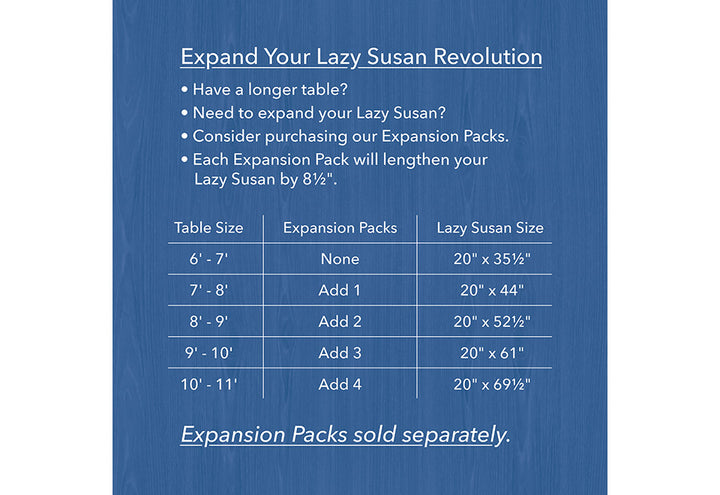 Expand Your Lazy Susan Revolution

• Have a longer table?
• Need to expand your Lazy Susan?
• Consider purchasing our Expansion Packs.
• Each Expansion Pack will lengthen your Lazy Susan by 8½".

| Table Size | Expansion Packs | Lazy Susan Size |
|---|---|---|
| 6' - 7' | None | 20" x 35½" |
| 7' - 8' | Add 1 | 20" x 44" |
| 8' - 9' | Add 2 | 20" x 52½" |
| 9' - 10' | Add 3 | 20" x 61" |
| 10' - 11' | Add 4 | 20" x 69½" |

Expansion Packs sold separately.